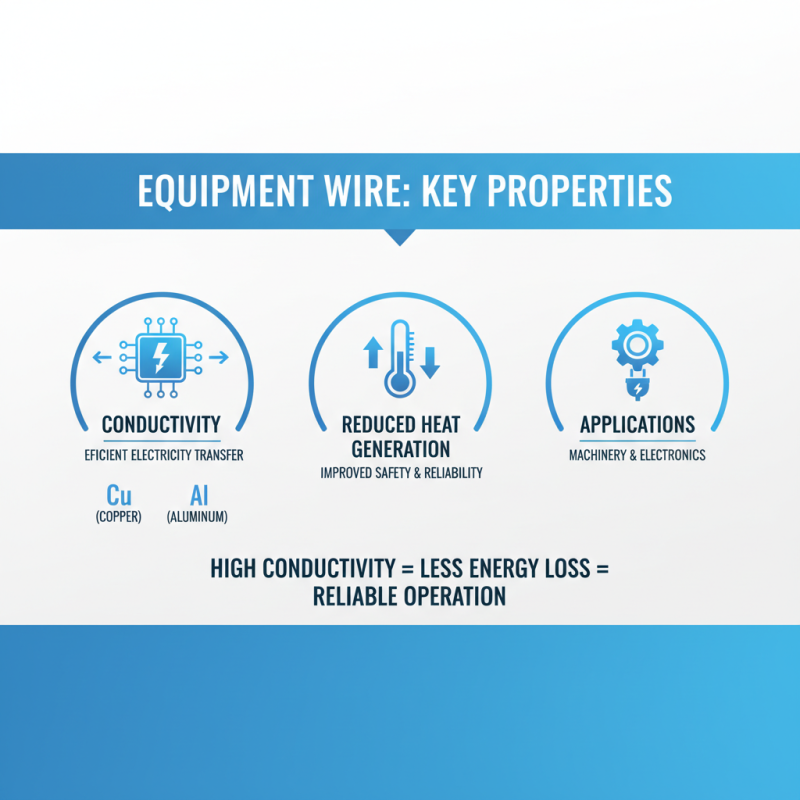 EQUIPMENT WIRE: KEY PROPERTIES

CONDUCTIVITY
EFICIENT ELECTRICITY TRANSFER

Cu
(COPPER)

Al
(ALUMINUM)

REDUCED HEAT GENERATION
IMPROVED SAFETY & RELIABILITY

APPLICATIONS
MACHINERY & ELECTRONICS

HIGH CONDUCTIVITY = LESS ENERGY LOSS = RELIABLE OPERATION